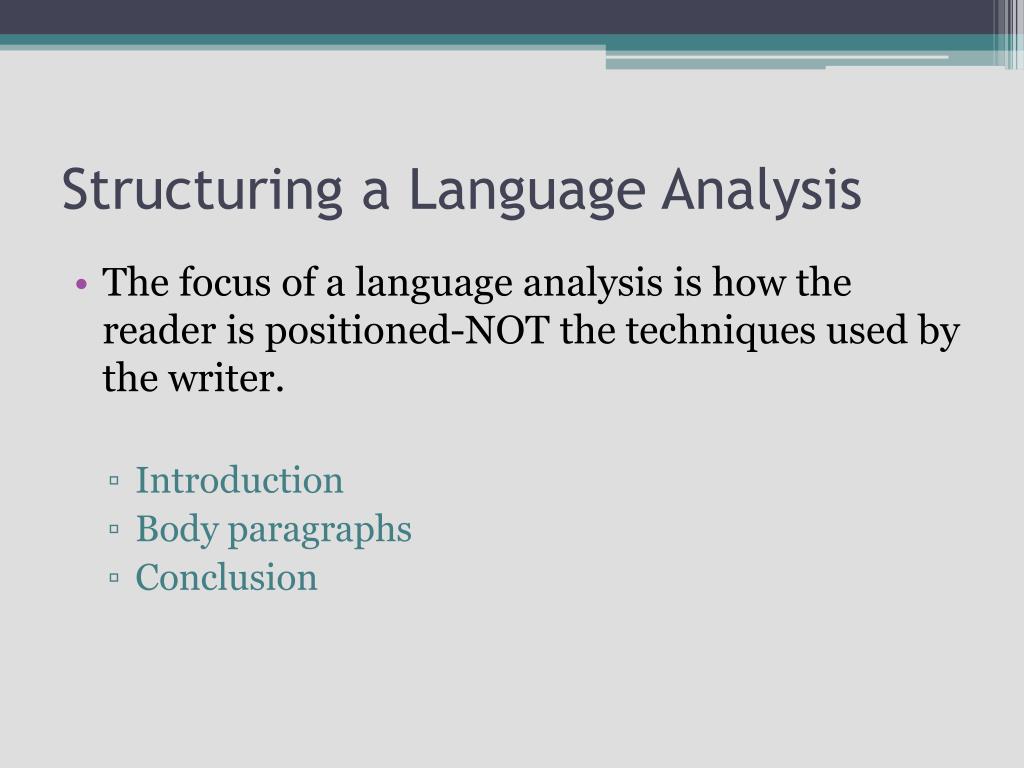 Structuring a Language Analysis

• The focus of a language analysis is how the reader is positioned-NOT the techniques used by the writer.

▫ Introduction
▫ Body paragraphs
▫ Conclusion